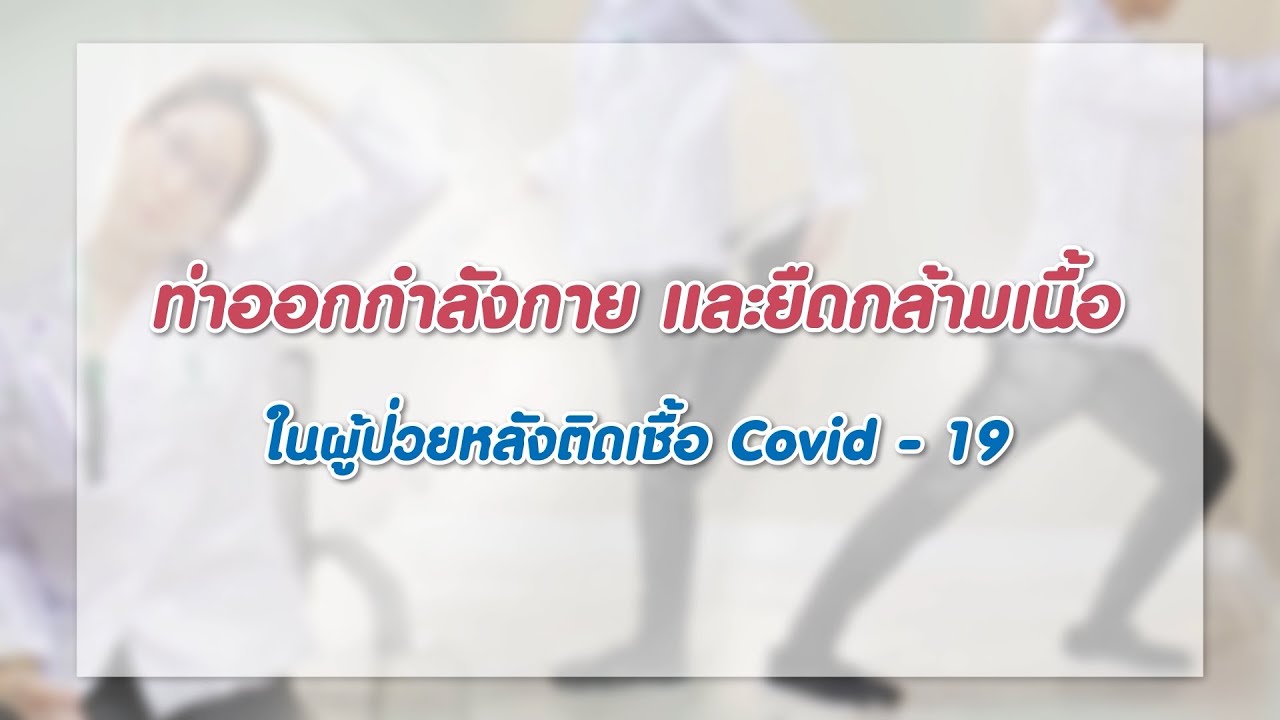 ท่าออกกำลังกาย และยืดกล้ามเนื้อ

ในผู้ป่วยหลังติดเชื้อ Covid - 19